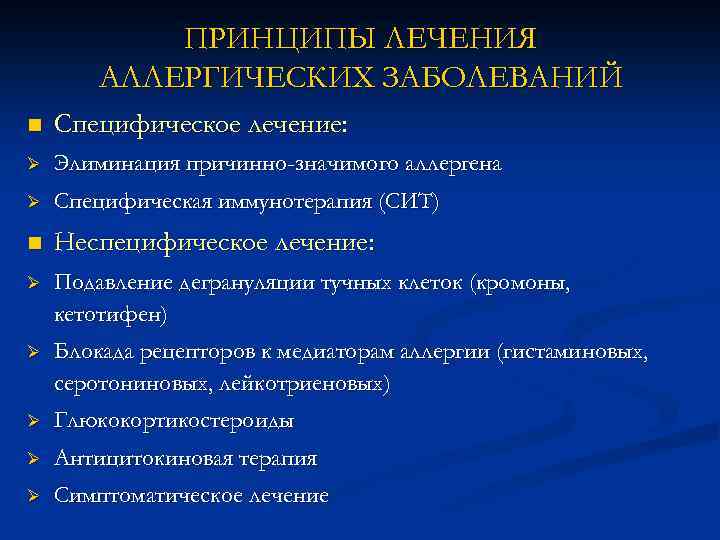 ПРИНЦИПЫ ЛЕЧЕНИЯ АЛЛЕРГИЧЕСКИХ ЗАБОЛЕВАНИЙ

Специфическое лечение:

Элиминация причинно-значимого аллергена

Специфическая иммунотерапия (СИТ)

Неспецифическое лечение:

Подавление дегрануляции тучных клеток (кромоны, кетотифен)

Блокада рецепторов к медиаторам аллергии (гистаминовых, серотониновых, лейкотриеновых)

Глюкокортикостероиды

Антицитокиновая терапия

Симптоматическое лечение